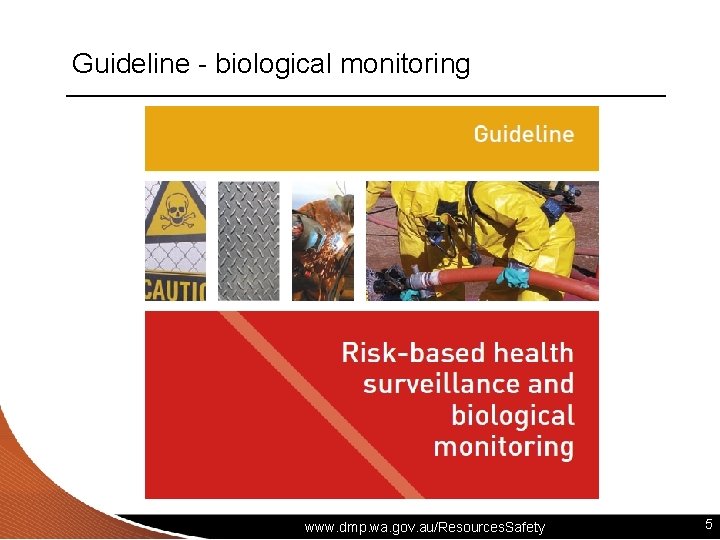 Guideline - biological monitoring

Guideline

CAUTIO

Risk-based health surveillance and biological monitoring

www.dmp.wa.gov.au/ResourcesSafety

5